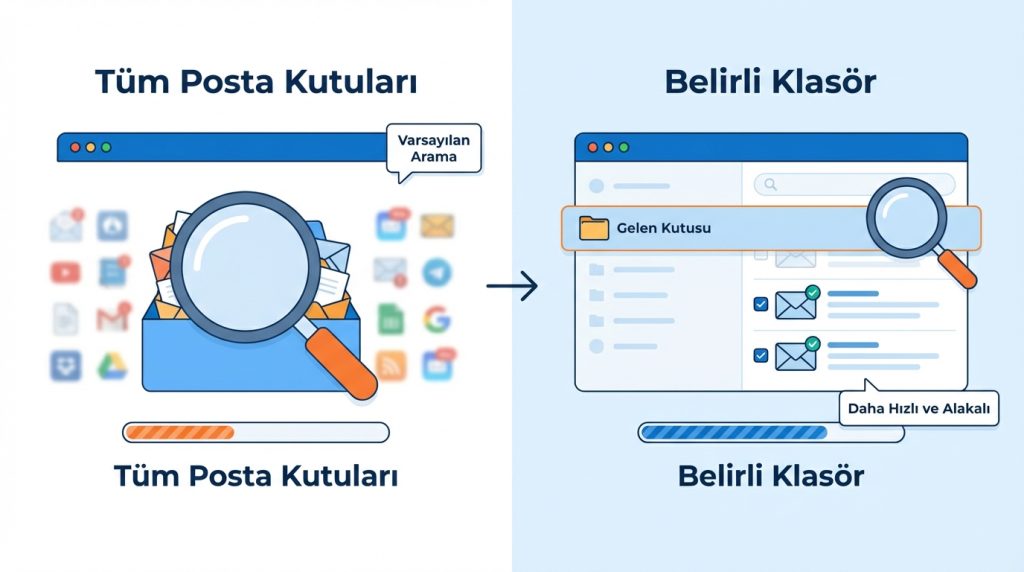 Tüm Posta Kutuları

Varsayılan Arama

Tüm Posta Kutuları

Belirli Klasör

Gelen Kutusu

Daha Hızlı ve Alakalı

Belirli Klasör